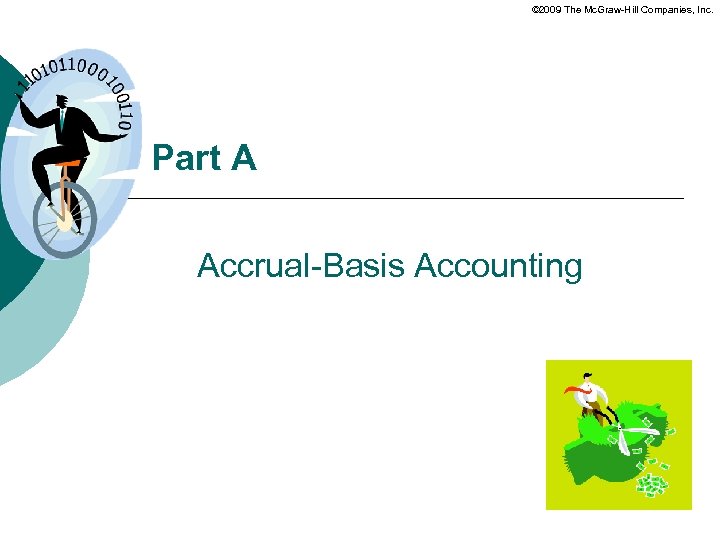 ©2009 The McGraw-Hill Companies, Inc.

1101011000100110

Part A

Accrual-Basis Accounting